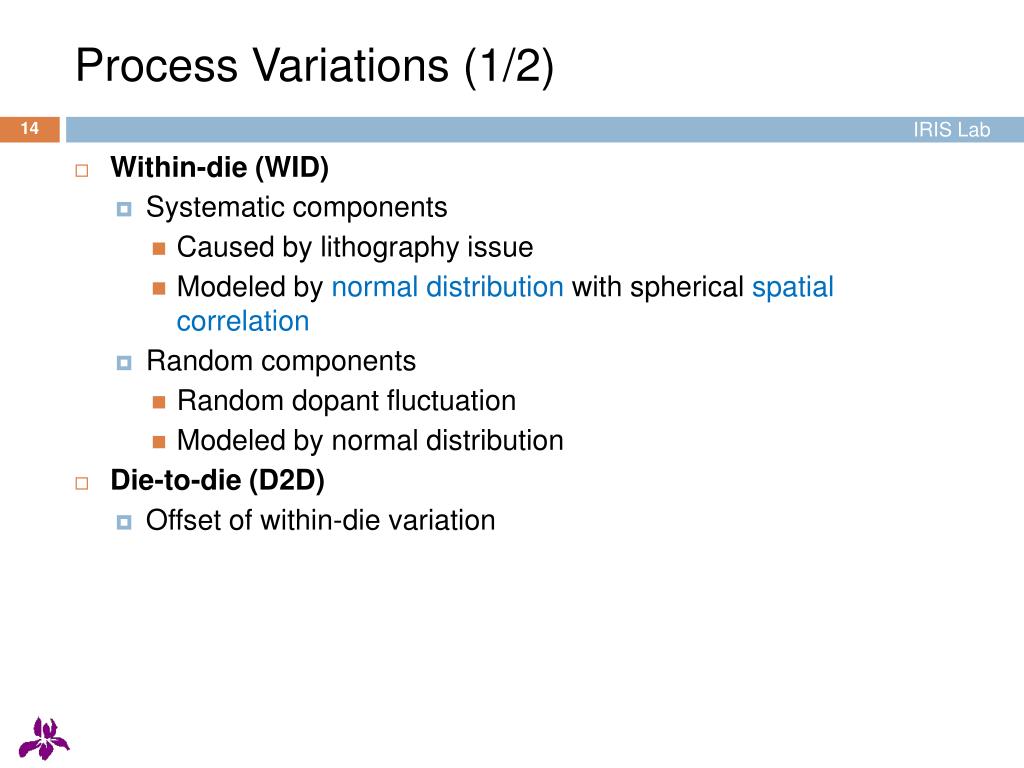 Process Variations (1/2)

14

IRIS Lab

Within-die (WID)

Systematic components

Caused by lithography issue

Modeled by normal distribution with spherical spatial correlation

Random components

Random dopant fluctuation

Modeled by normal distribution

Die-to-die (D2D)

Offset of within-die variation